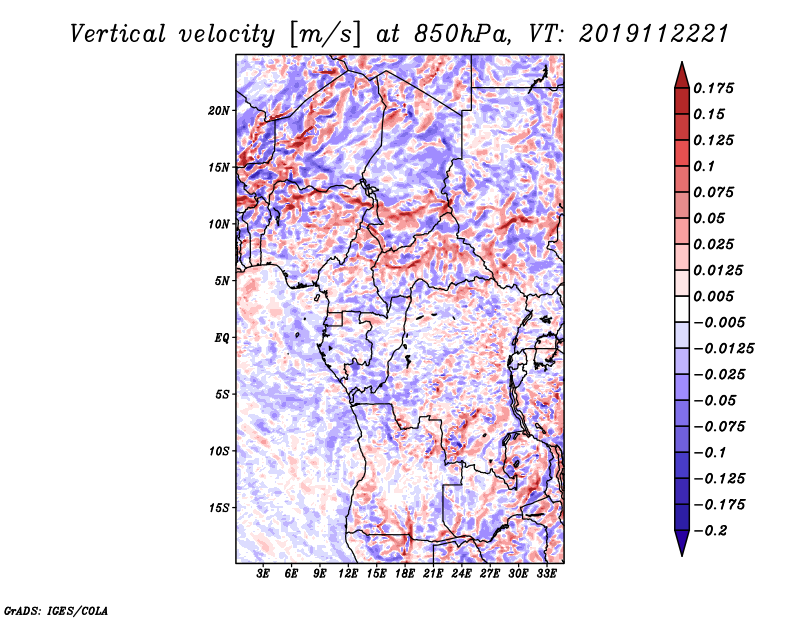 Vertical velocity [m/s] at 850hPa, VT: 2019112221

20N
15N
10N
5N
EQ
5S
10S
15S

3E 6E 9E 12E 15E 18E 21E 24E 27E 30E 33E

0.175
0.15
0.125
0.1
0.075
0.05
0.025
0.0125
0.005
−0.005
−0.0125
−0.025
−0.05
−0.075
−0.1
−0.125
−0.175
−0.2

GrADS: IGES/COLA